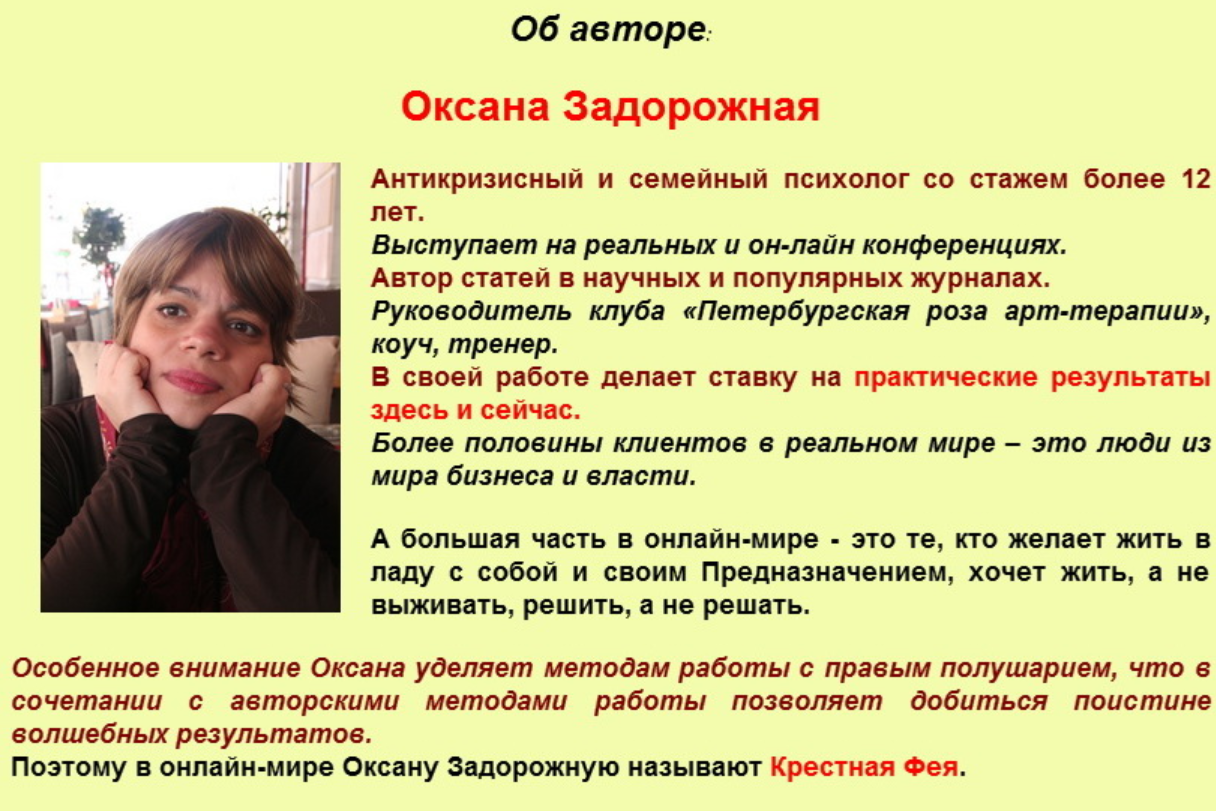 Об авторе:

Оксана Задорожная

Антикризисный и семейный психолог со стажем более 12 лет.
Выступает на реальных и он-лайн конференциях.
Автор статей в научных и популярных журналах.
Руководитель клуба «Петербургская роза арт-терапии», коуч, тренер.
В своей работе делает ставку на практические результаты здесь и сейчас.
Более половины клиентов в реальном мире – это люди из мира бизнеса и власти.

А большая часть в онлайн-мире - это те, кто желает жить в ладу с собой и своим Предназначением, хочет жить, а не выживать, решить, а не решать.

Особенное внимание Оксана уделяет методам работы с правым полушарием, что в сочетании с авторскими методами работы позволяет добиться поистине волшебных результатов.
Поэтому в онлайн-мире Оксану Задорожную называют Крестная Фея.